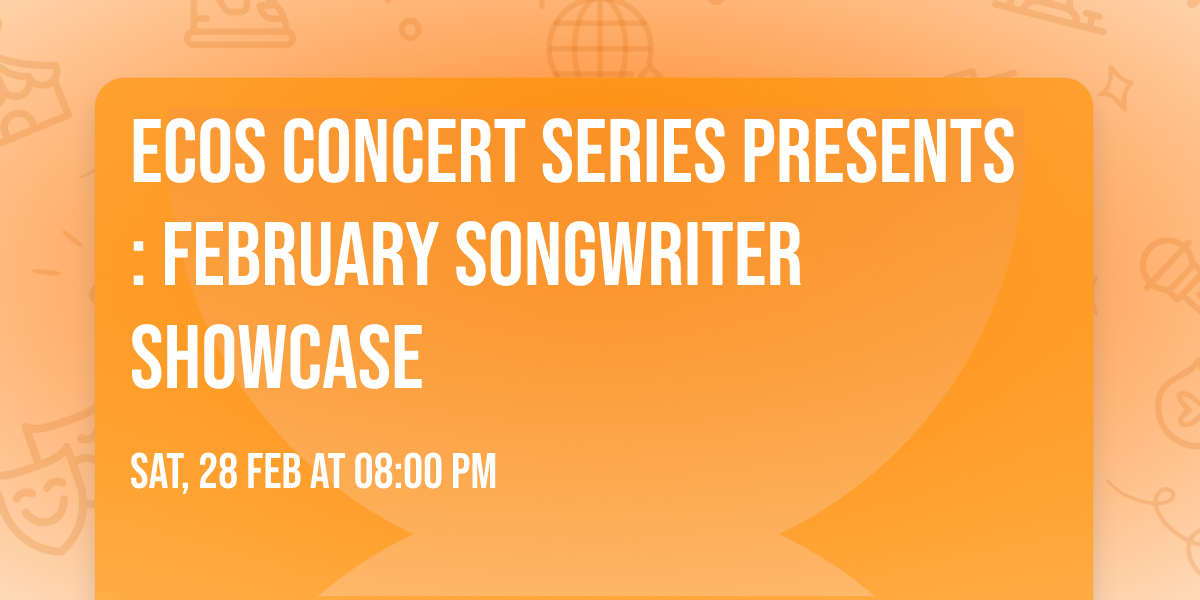 ECOS CONCERT SERIES PRESENTS : FEBRUARY SONGWRITER SHOWCASE

SAT, 28 FEB AT 08:00 PM